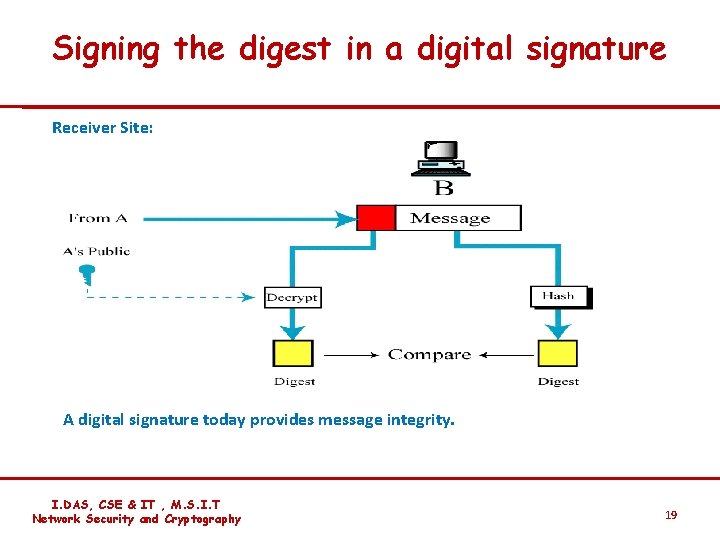 Signing the digest in a digital signature

Receiver Site:

B

From A

Message

A's Public

Decrypt

Hash

Compare

Digest

Digest

A digital signature today provides message integrity.

I.DAS, CSE & IT , M.S.I.T
Network Security and Cryptography

19